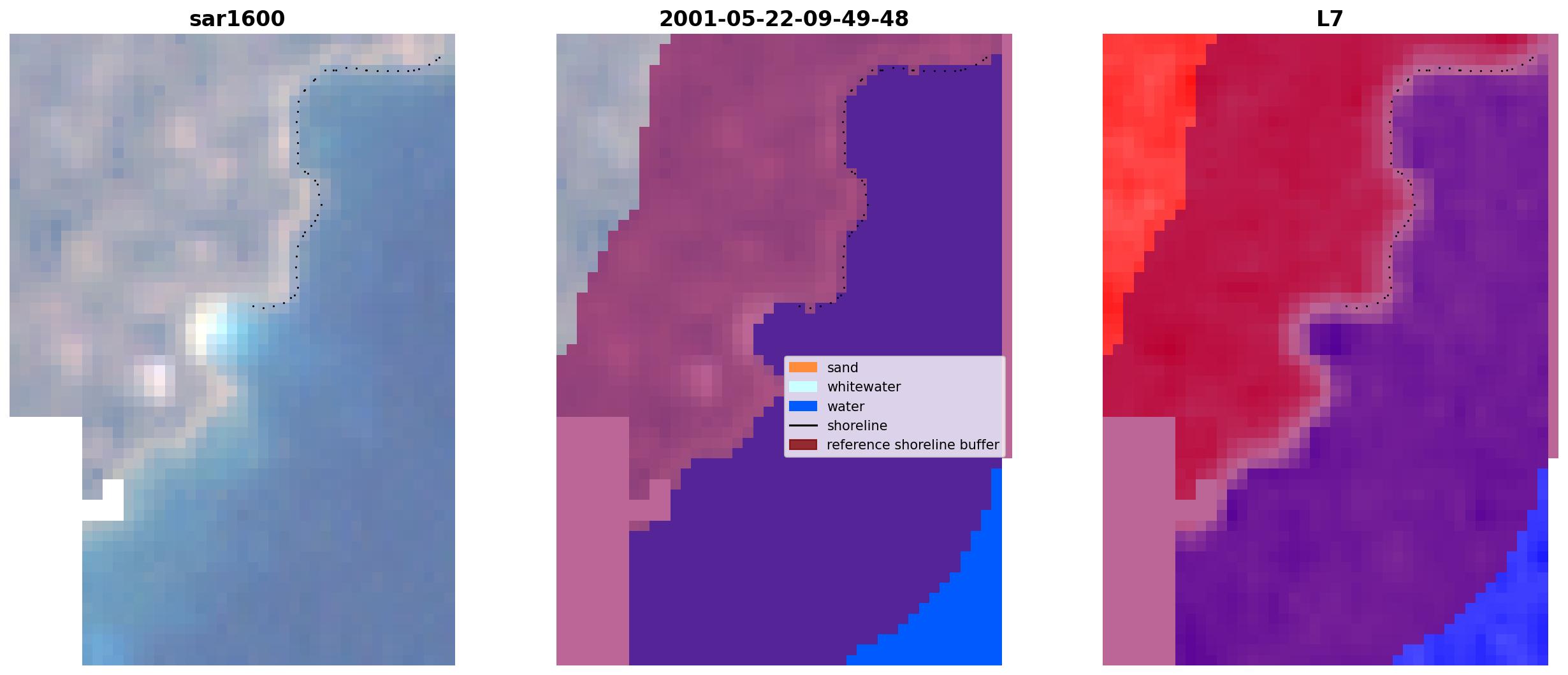 sar1600

2001-05-22-09-49-48

sand
whitewater
water
shoreline
reference shoreline buffer

L7